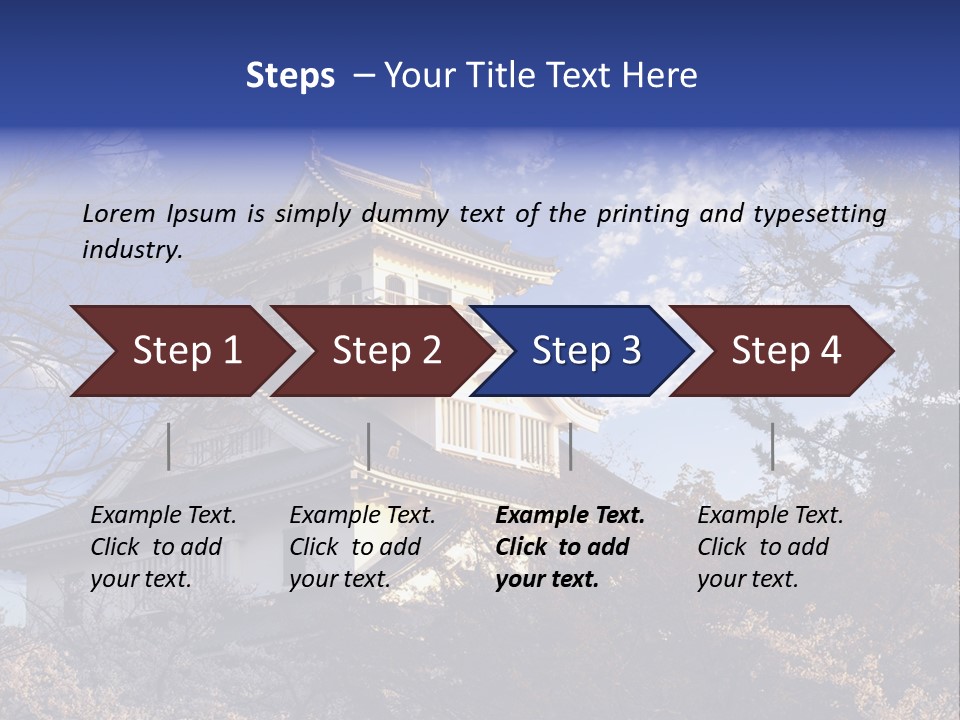 Steps – Your Title Text Here

Lorem Ipsum is simply dummy text of the printing and typesetting industry.

Step 1

Step 2

Step 3

Step 4

Example Text. Click to add your text.

Example Text. Click to add your text.

Example Text. Click to add your text.

Example Text. Click to add your text.